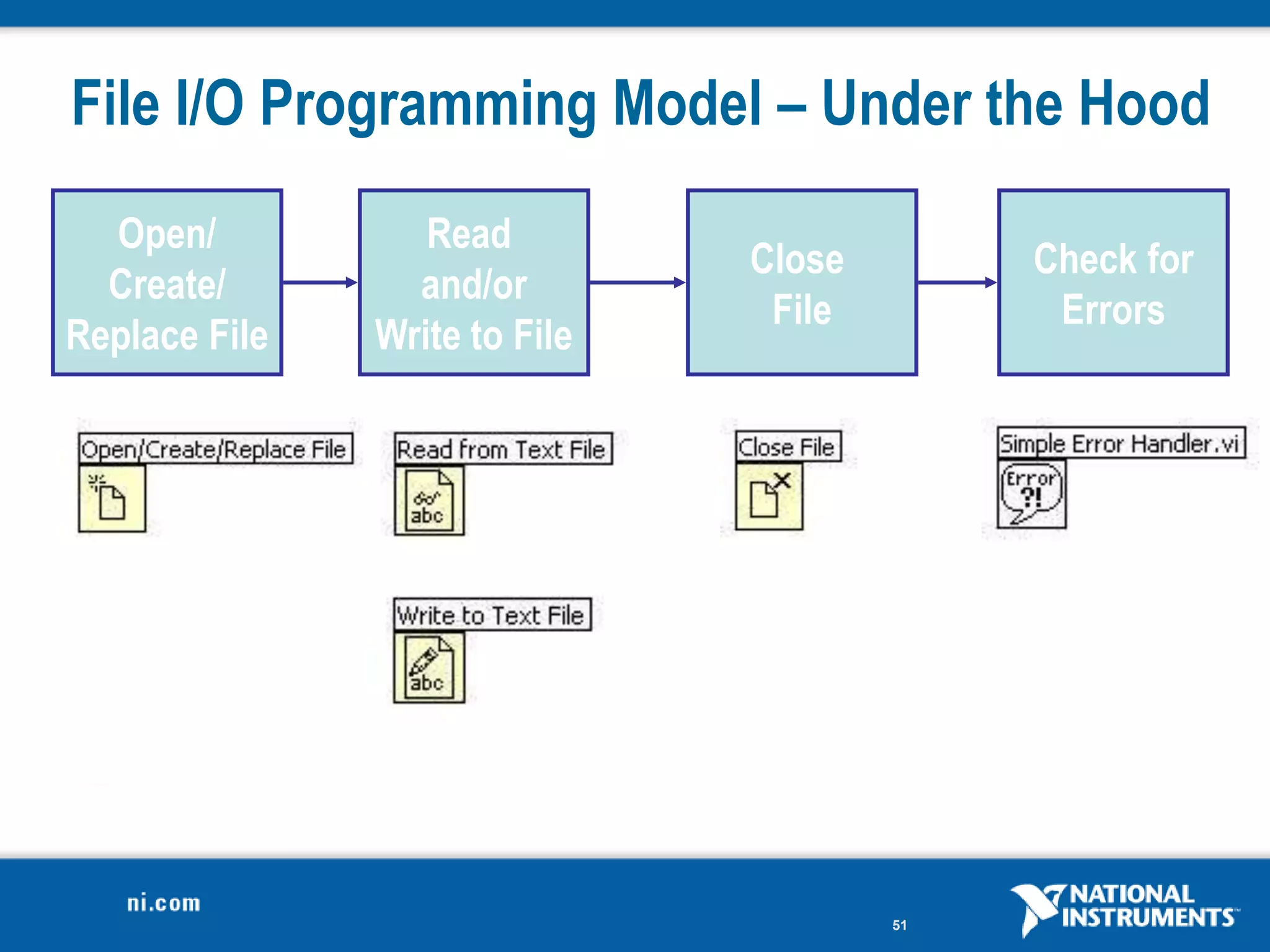 File I/O Programming Model – Under the Hood

Open/ Create/ Replace File

Read and/or Write to File

Close File

Check for Errors

Open/Create/Replace File

Read from Text File

abc

Close File

Simple Error Handler.vi

Error ?!

Write to Text File

abc

ni.com

51

NATIONAL INSTRUMENTS